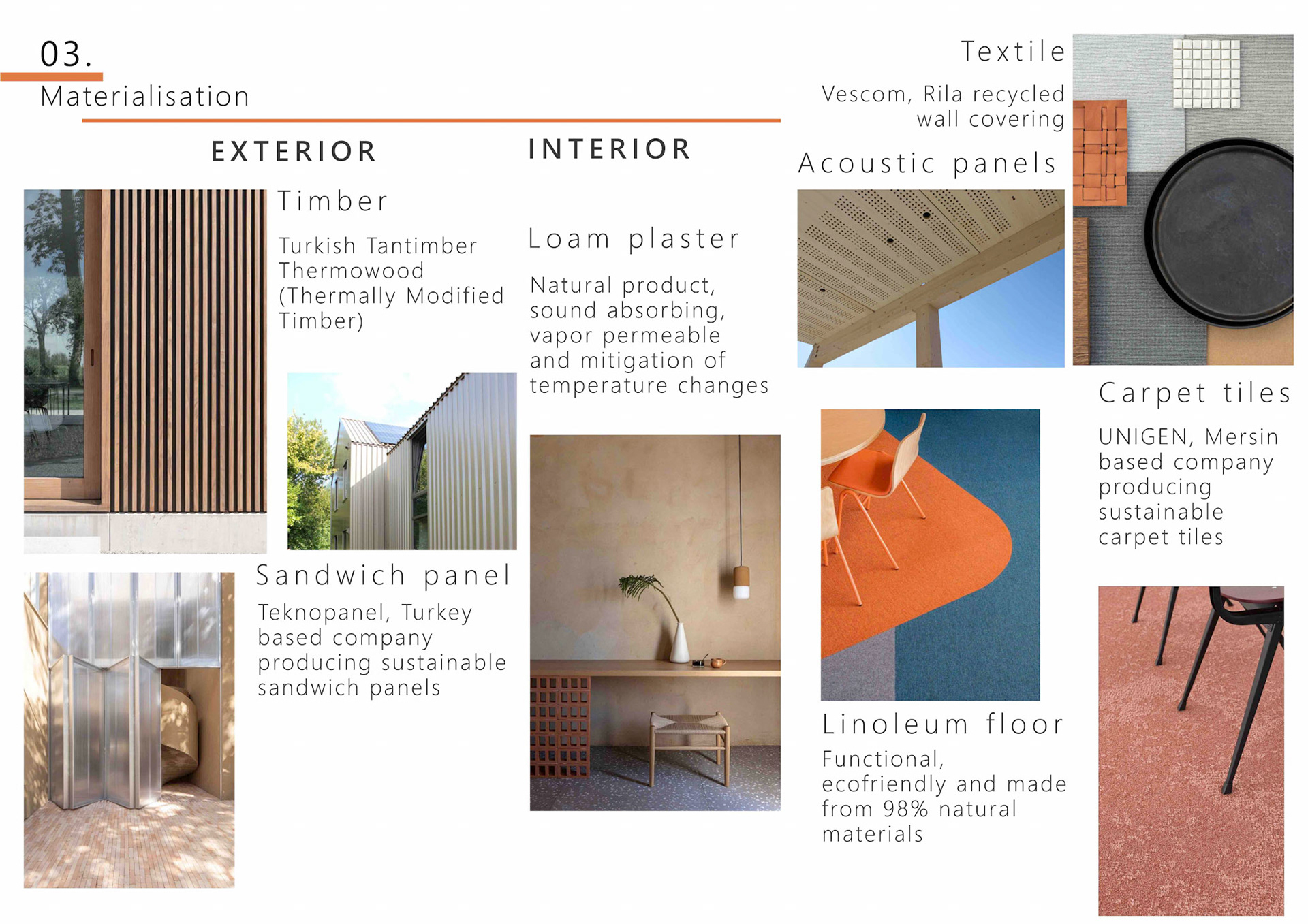 03.
Materialisation

EXTERIOR

Timber

Turkish Tantimber Thermowood (Thermally Modified Timber)

Sandwich panel

Teknopanel, Turkey based company producing sustainable sandwich panels

INTERIOR

Loam plaster

Natural product, sound absorbing, vapor permeable and mitigation of temperature changes

Textile

Vescom, Rila recycled wall covering

Acoustic panels

Linoleum floor

Functional, ecofriendly and made from 98% natural materials

Carpet tiles

UNIGEN, Mersin based company producing sustainable carpet tiles